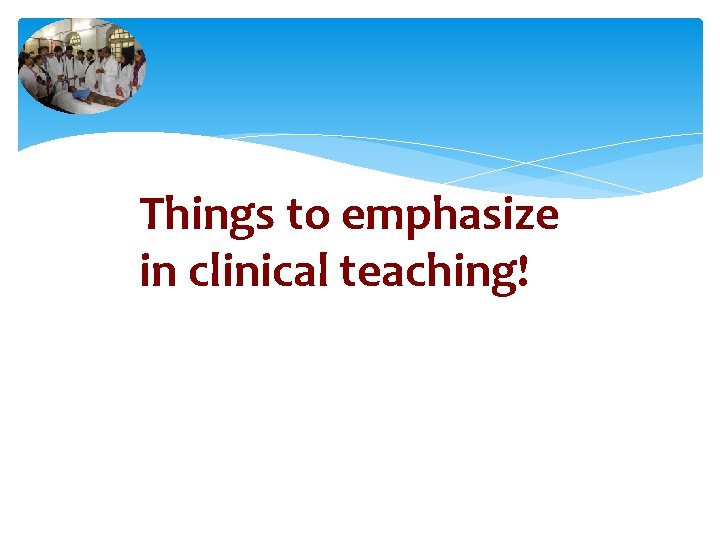 Things to emphasize in clinical teaching!